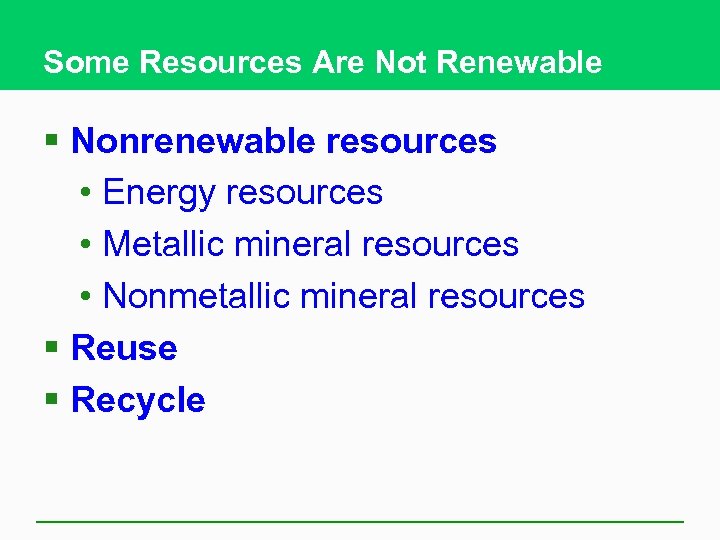 Some Resources Are Not Renewable

▪ Nonrenewable resources
  • Energy resources
  • Metallic mineral resources
  • Nonmetallic mineral resources
▪ Reuse
▪ Recycle